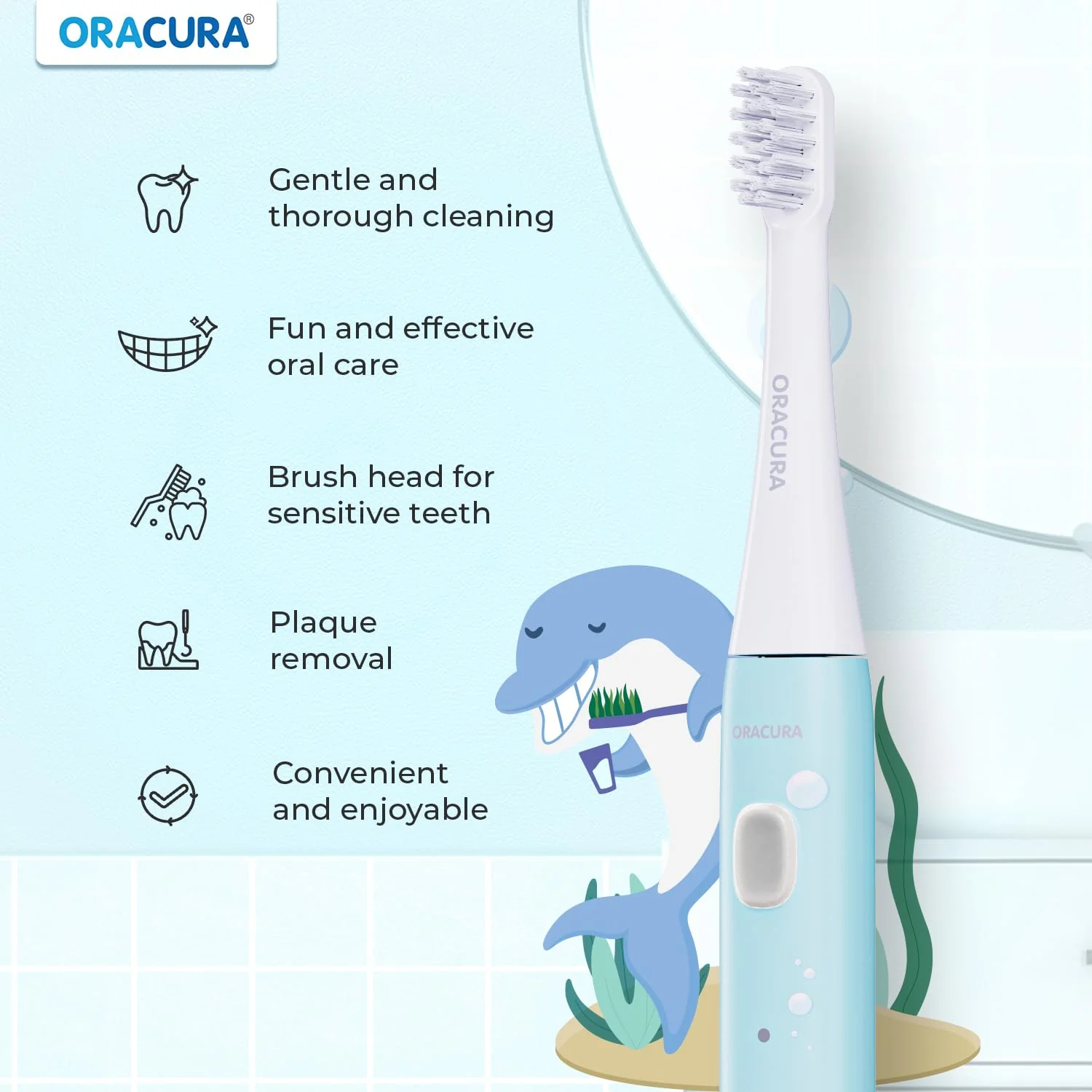 ORACURA®

Gentle and thorough cleaning

Fun and effective oral care

Brush head for sensitive teeth

Plaque removal

Convenient and enjoyable

ORACURA

ORACURA